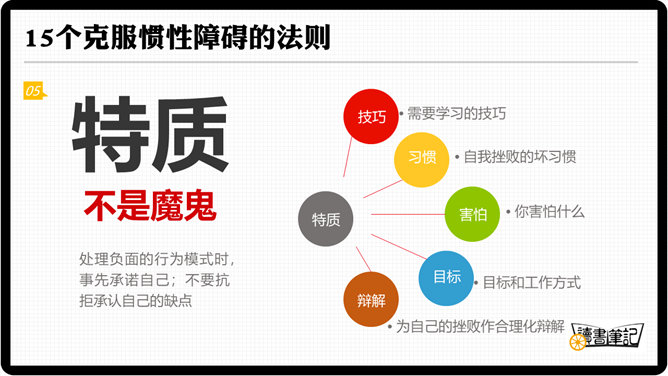 15个克服惯性障碍的法则

05

特质

不是魔鬼

处理负面的行为模式时，事先承诺自己；不要抗拒承认自己的缺点

特质

技巧
• 需要学习的技巧

习惯
• 自我挫败的坏习惯

害怕
• 你害怕什么

目标
• 目标和工作方式

辩解
• 为自己的挫败作合理化辩解

讀書筆記